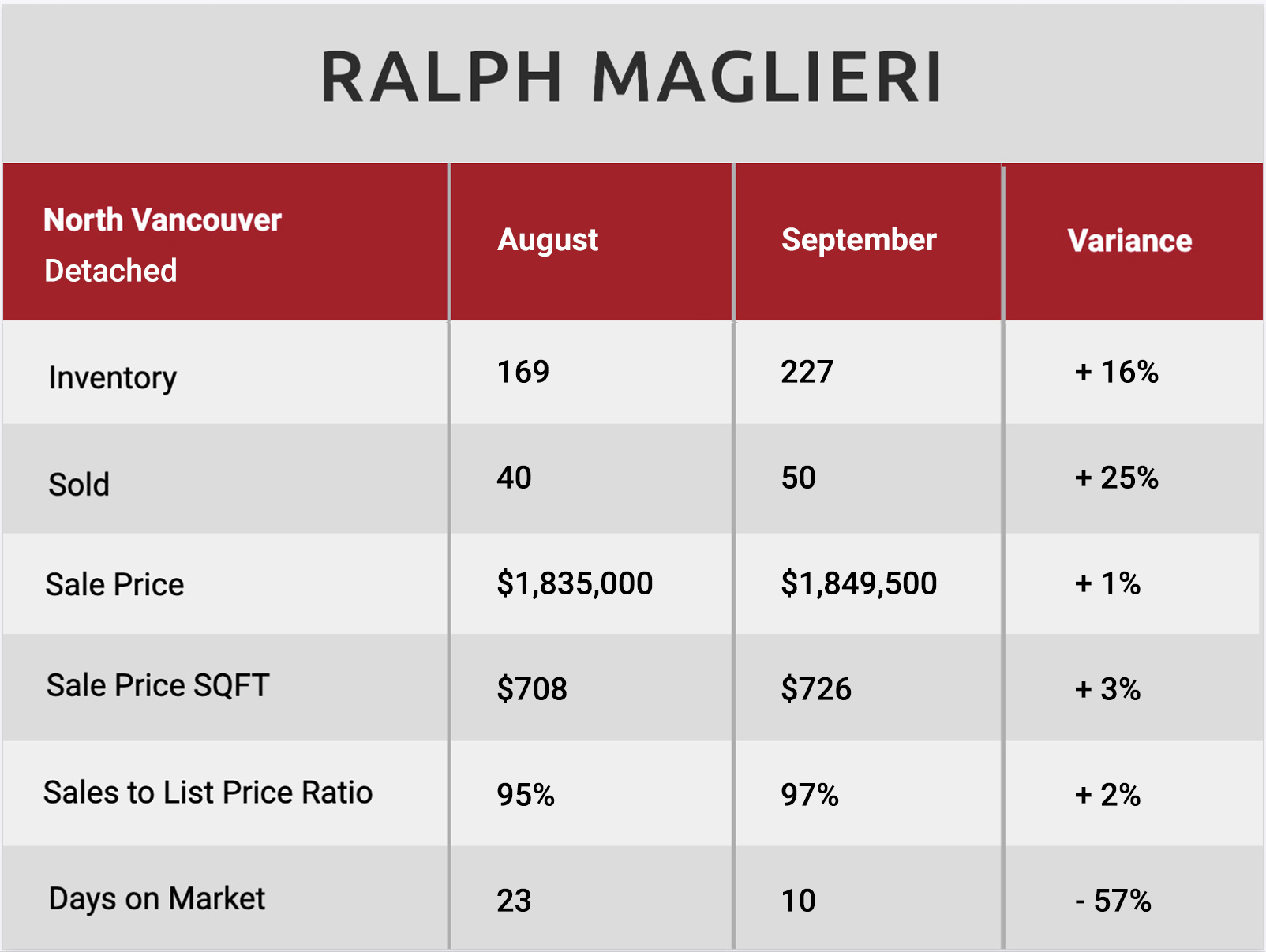 RALPH MAGLIERI

| North Vancouver Detached | August | September | Variance |
|---|---|---|---|
| Inventory | 169 | 227 | + 16% |
| Sold | 40 | 50 | + 25% |
| Sale Price | \$1,835,000 | \$1,849,500 | + 1% |
| Sale Price SQFT | \$708 | \$726 | + 3% |
| Sales to List Price Ratio | 95% | 97% | + 2% |
| Days on Market | 23 | 10 | - 57% |